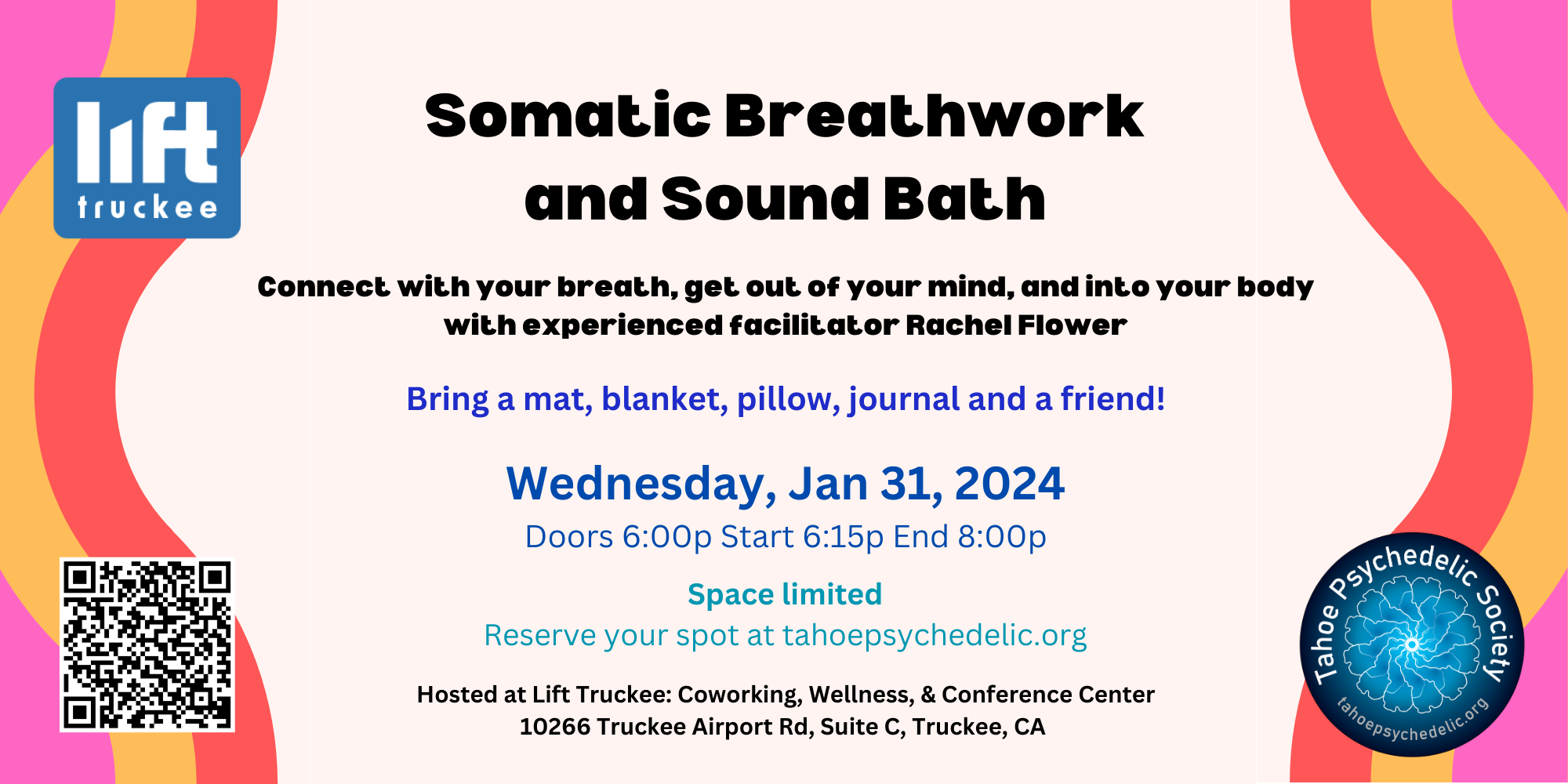 lift
truckee

Somatic Breathwork and Sound Bath

Connect with your breath, get out of your mind, and into your body with experienced facilitator Rachel Flower

Bring a mat, blanket, pillow, journal and a friend!

Wednesday, Jan 31, 2024

Doors 6:00p Start 6:15p End 8:00p

Space limited

Reserve your spot at tahoepsychedelic.org

Hosted at Lift Truckee: Coworking, Wellness, & Conference Center
10266 Truckee Airport Rd, Suite C, Truckee, CA

Tahoe Psychedelic Society
tahoepsychedelic.org